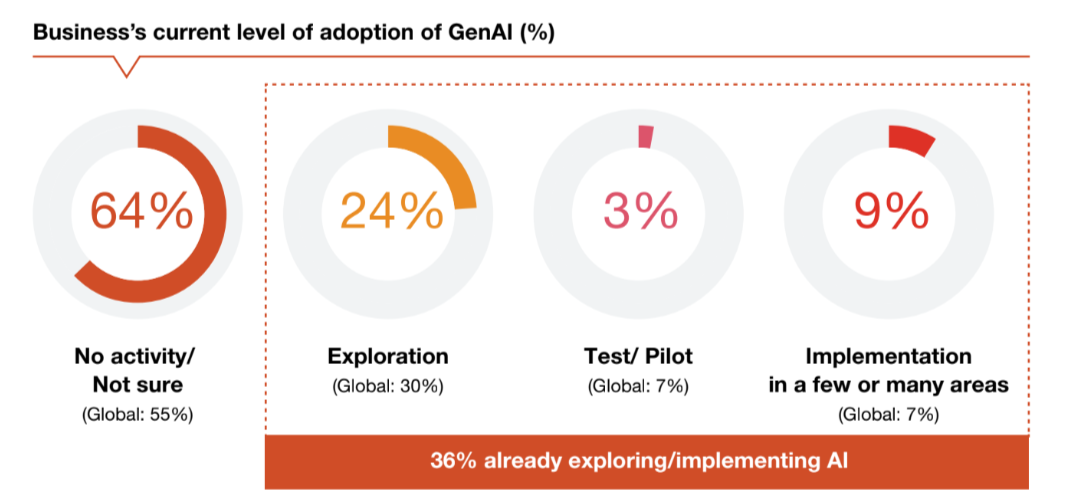 Business's current level of adoption of GenAI (%)

64%

No activity/ Not sure
(Global: 55%)

24%

Exploration
(Global: 30%)

3%

Test/ Pilot
(Global: 7%)

9%

Implementation in a few or many areas
(Global: 7%)

36% already exploring/implementing AI